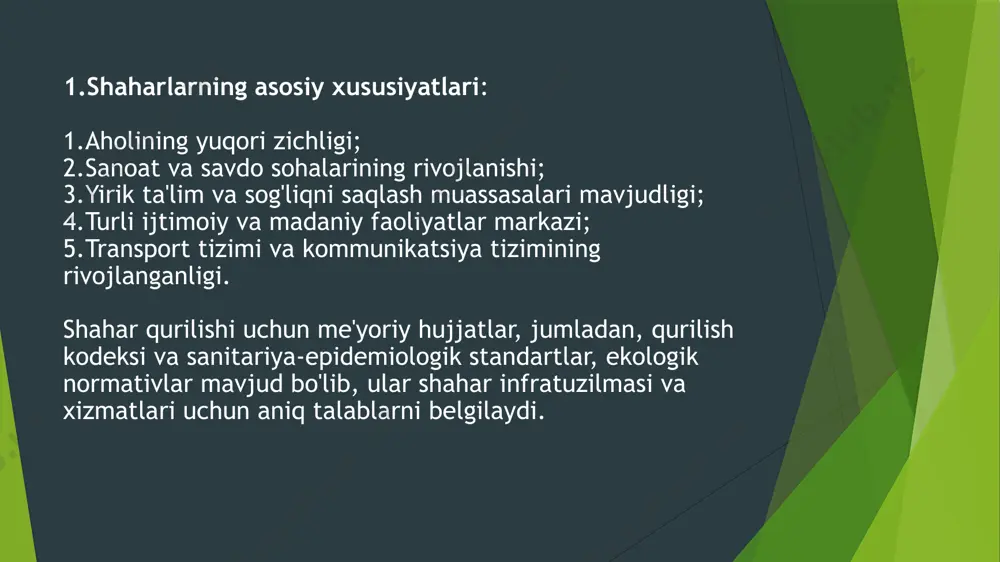 1.Shaharlarning asosiy xususiyatlari:

1.Aholining yuqori zichligi;
2.Sanoat va savdo sohalarining rivojlanishi;
3.Yirik ta'lim va sog'liqni saqlash muassasalari mavjudligi;
4.Turli ijtimoiy va madaniy faoliyatlar markazi;
5.Transport tizimi va kommunikatsiya tizimining rivojlanganligi.

Shahar qurilishi uchun me'yoriy hujjatlar, jumladan, qurilish kodeksi va sanitariya-epidemiologik standartlar, ekologik normativlar mavjud bo'lib, ular shahar infratuzilmasi va xizmatlari uchun aniq talablarni belgilaydi.